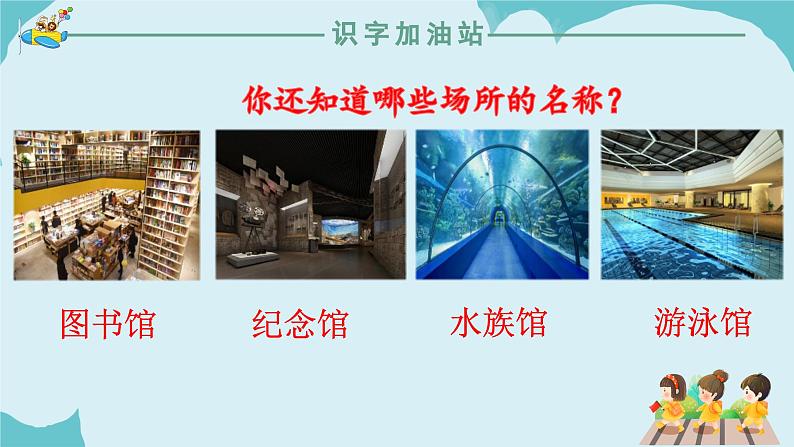 识字加油站

你还知道哪些场所的名称？

图书馆

纪念馆

水族馆

游泳馆